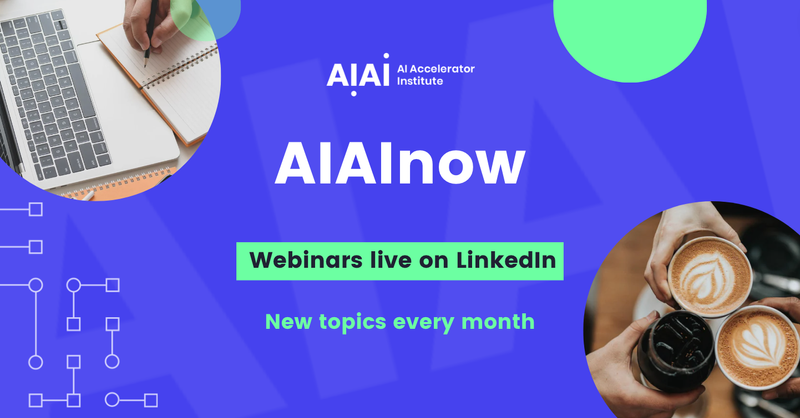 AIAI AI Accelerator Institute

AIAInow

Webinars live on LinkedIn

New topics every month